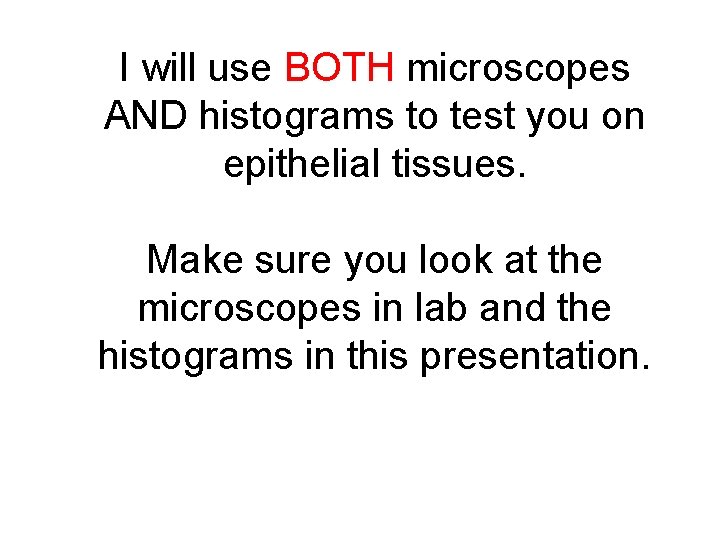 I will use BOTH microscopes AND histograms to test you on epithelial tissues.

Make sure you look at the microscopes in lab and the histograms in this presentation.